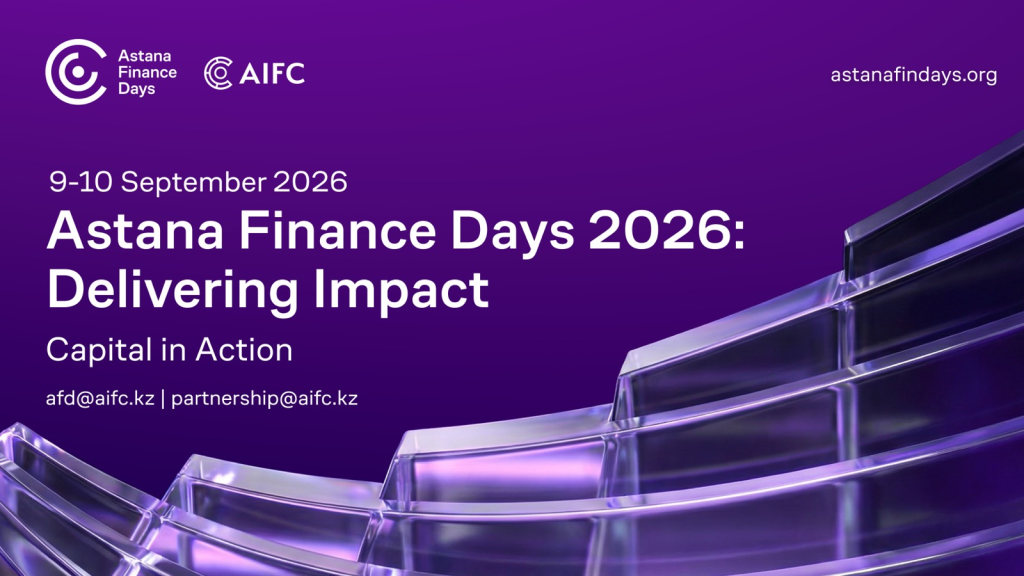 Astana
Finance
Days

AIFC

astanafindays.org

9-10 September 2026

Astana Finance Days 2026: Delivering Impact

Capital in Action

afd@aifc.kz | partnership@aifc.kz